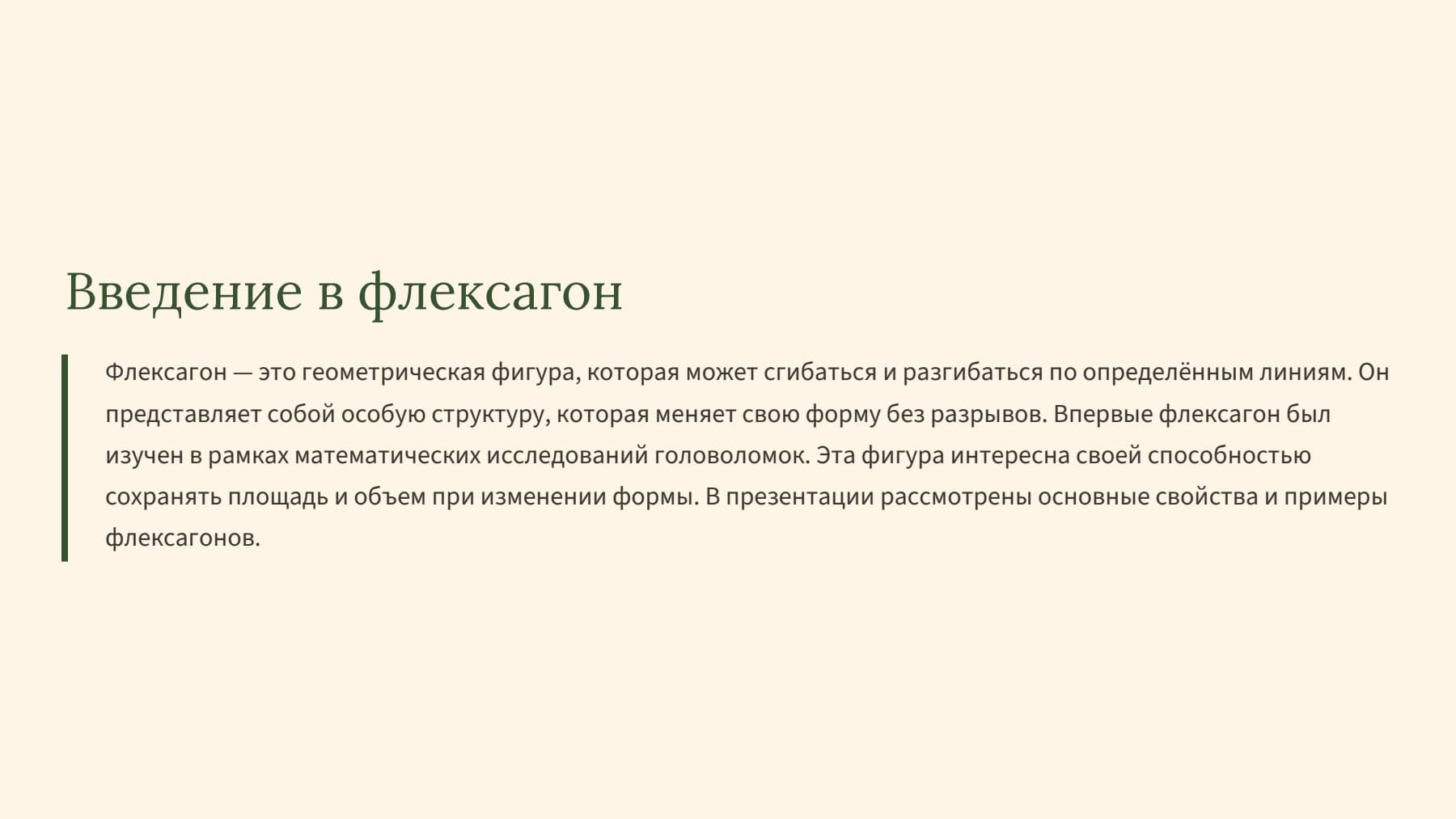 Введение в флексагон

Флексагон — это геометрическая фигура, которая может сгибаться и разгибаться по определённым линиям. Он представляет собой особую структуру, которая меняет свою форму без разрывов. Впервые флексагон был изучен в рамках математических исследований головоломок. Эта фигура интересна своей способностью сохранять площадь и объем при изменении формы. В презентации рассмотрены основные свойства и примеры флексагонов.